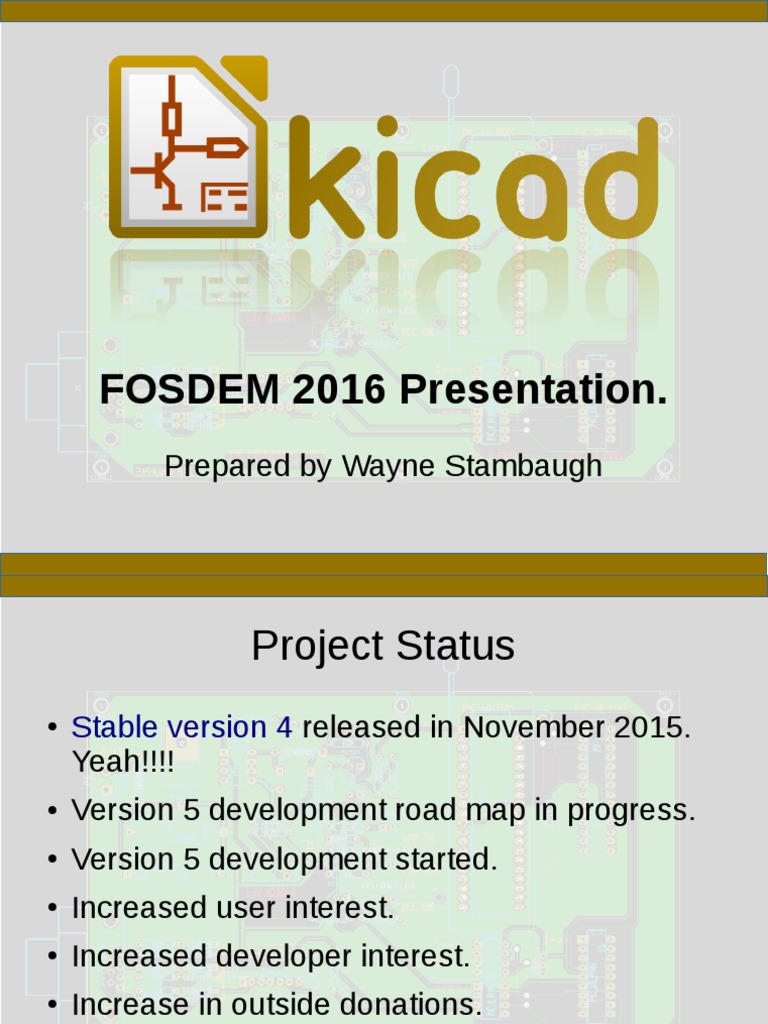 kicad

FOSDEM 2016 Presentation.

Prepared by Wayne Stambaugh

Project Status

• Stable version 4 released in November 2015. Yeah!!!!
• Version 5 development road map in progress.
• Version 5 development started.
• Increased user interest.
• Increased developer interest.
• Increase in outside donations.